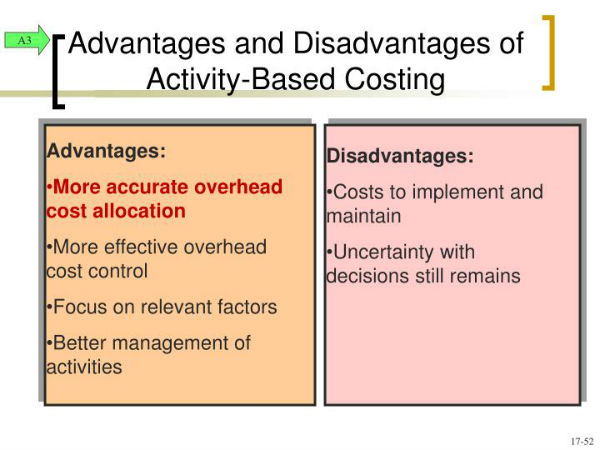 A3

Advantages and Disadvantages of Activity-Based Costing

Advantages:

•More accurate overhead cost allocation

•More effective overhead cost control

•Focus on relevant factors

•Better management of activities

Disadvantages:

•Costs to implement and maintain

•Uncertainty with decisions still remains

17-52